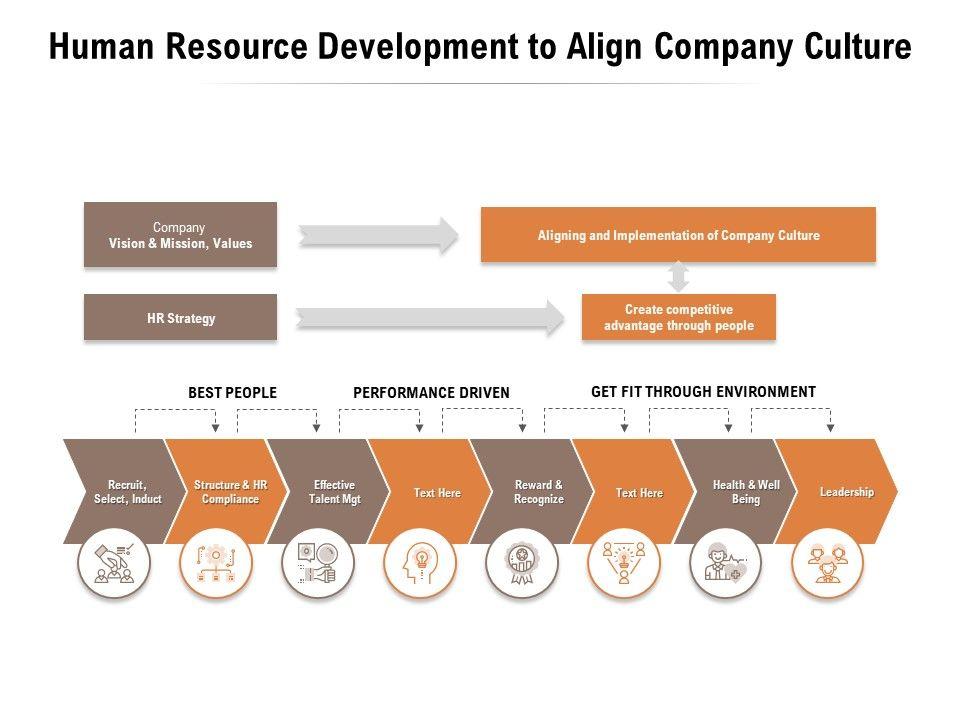 Human Resource Development to Align Company Culture

Company
Vision & Mission, Values

Aligning and Implementation of Company Culture

HR Strategy

Create competitive advantage through people

BEST PEOPLE

PERFORMANCE DRIVEN

GET FIT THROUGH ENVIRONMENT

Recruit, Select, Induct

Structure & HR Compliance

Effective Talent Mgt

Text Here

Reward & Recognize

Text Here

Health & Well Being

Leadership